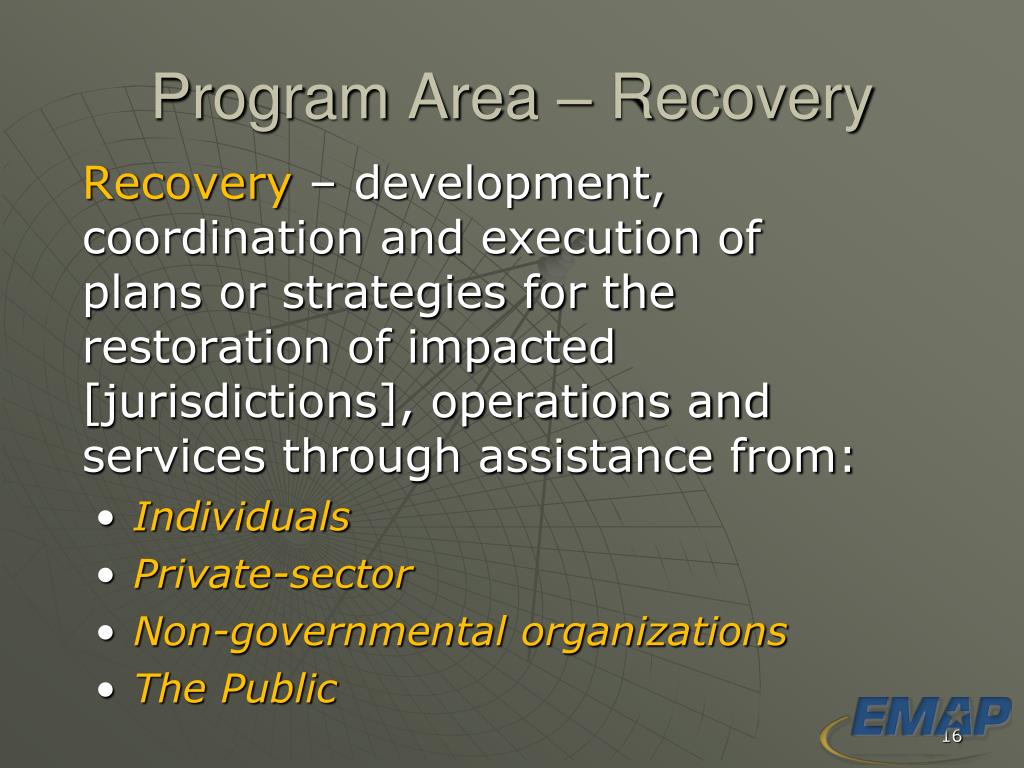 Program Area – Recovery

Recovery – development, coordination and execution of plans or strategies for the restoration of impacted [jurisdictions], operations and services through assistance from:

• Individuals
• Private-sector
• Non-governmental organizations
• The Public

EMAP

16